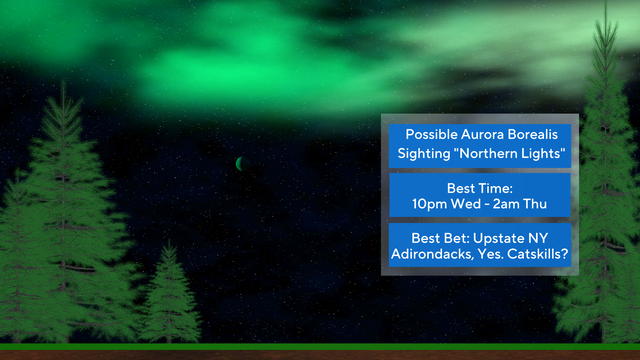 Possible Aurora Borealis
Sighting "Northern Lights"

Best Time:
10pm Wed - 2am Thu

Best Bet: Upstate NY
Adirondacks, Yes. Catskills?